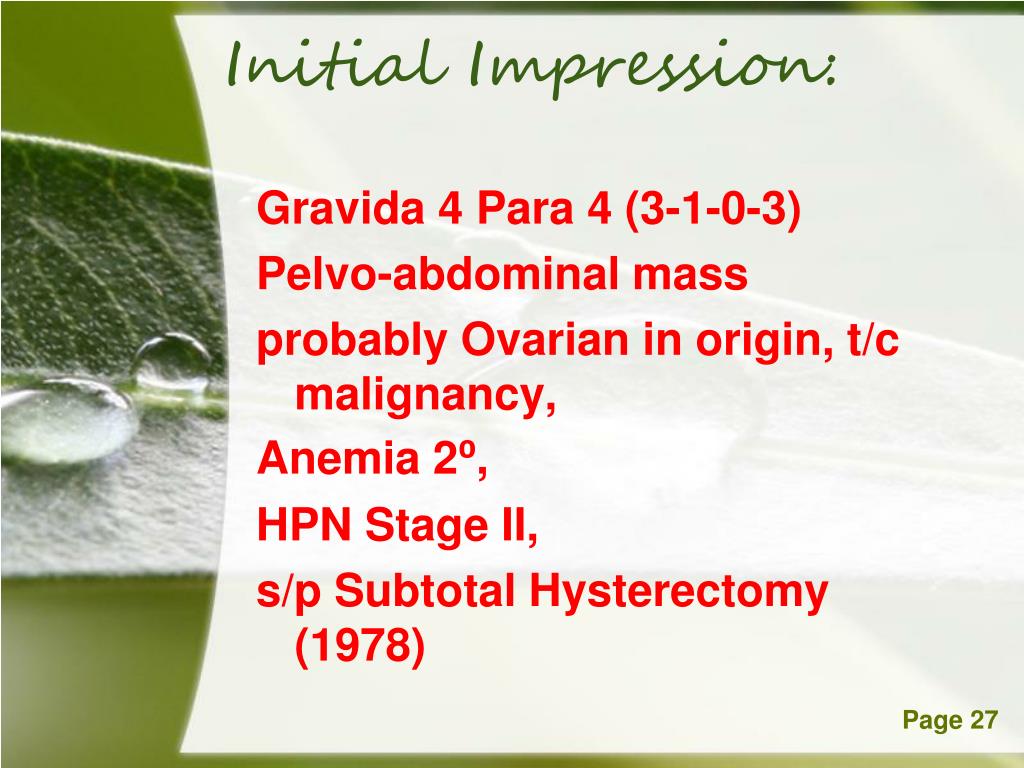 Initial Impression:

Gravida 4 Para 4 (3-1-0-3)
Pelvo-abdominal mass
probably Ovarian in origin, t/c malignancy,
Anemia 2º,
HPN Stage II,
s/p Subtotal Hysterectomy (1978)

Page 27